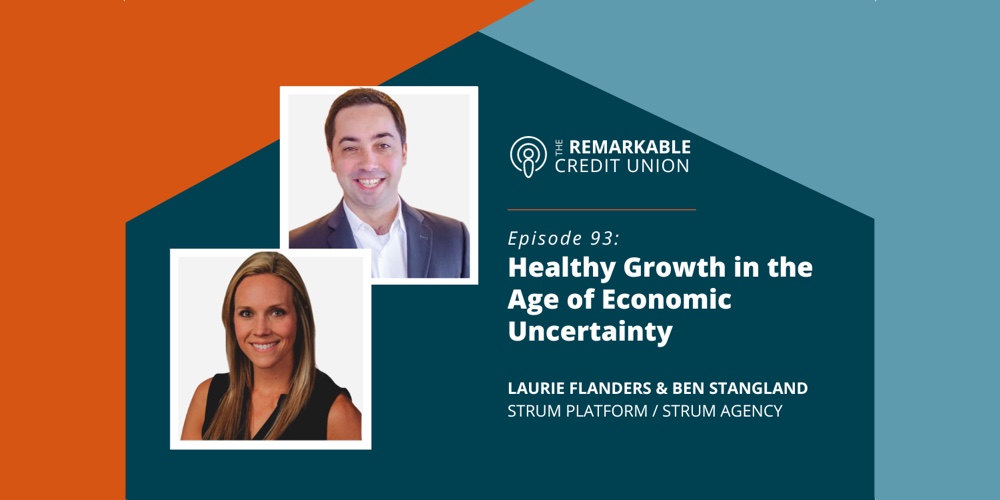 THE REMARKABLE CREDIT UNION

Episode 93:
Healthy Growth in the Age of Economic Uncertainty

LAURIE FLANDERS & BEN STANGLAND
STRUM PLATFORM / STRUM AGENCY